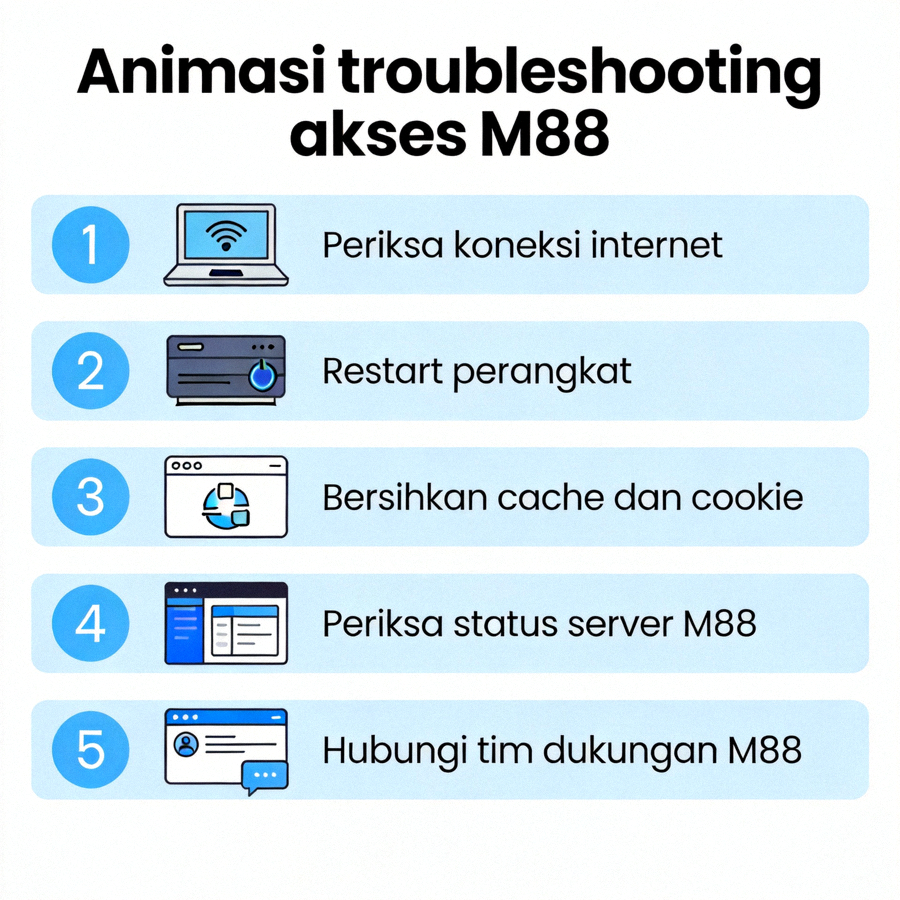 Animasi troubleshooting akses M88

1 Periksa koneksi internet

2 Restart perangkat

3 Bersihkan cache dan cookie

4 Periksa status server M88

5 Hubungi tim dukungan M88